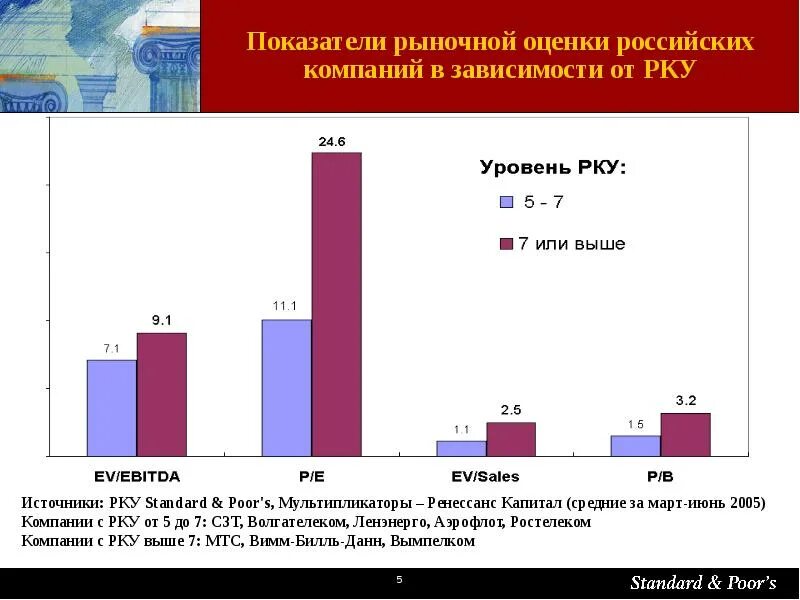 Показатели рыночной оценки российских компаний в зависимости от РКУ

Уровень РКУ:
5 - 7
7 или выше

7.1
9.1
11.1
24.6
1.1
2.5
1.5
3.2

EV/EBITDA
P/E
EV/Sales
P/B

Источники: РКУ Standard & Poor's, Мультипликаторы – Ренессанс Капитал (средние за март-июнь 2005)
Компании с РКУ от 5 до 7: СЗТ, Волгателеком, Ленэнерго, Аэрофлот, Ростелеком
Компании с РКУ выше 7: МТС, Вимм-Билль-Данн, Вымпелком

5

Standard & Poor's